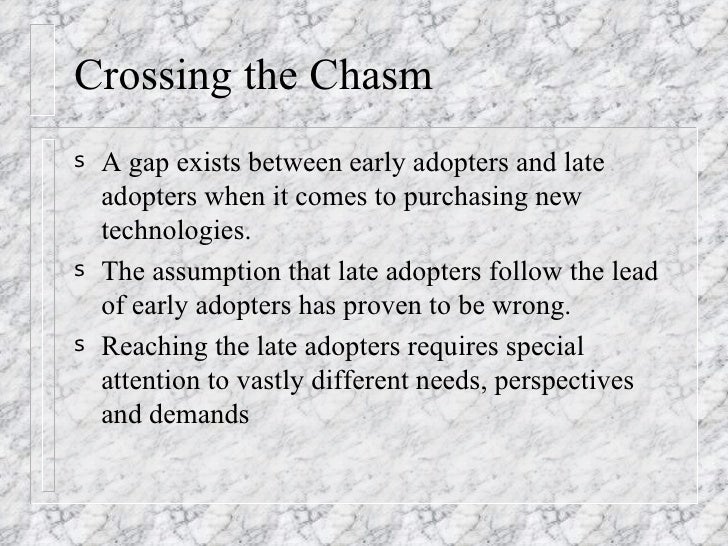 Crossing the Chasm

s A gap exists between early adopters and late adopters when it comes to purchasing new technologies.

s The assumption that late adopters follow the lead of early adopters has proven to be wrong.

s Reaching the late adopters requires special attention to vastly different needs, perspectives and demands